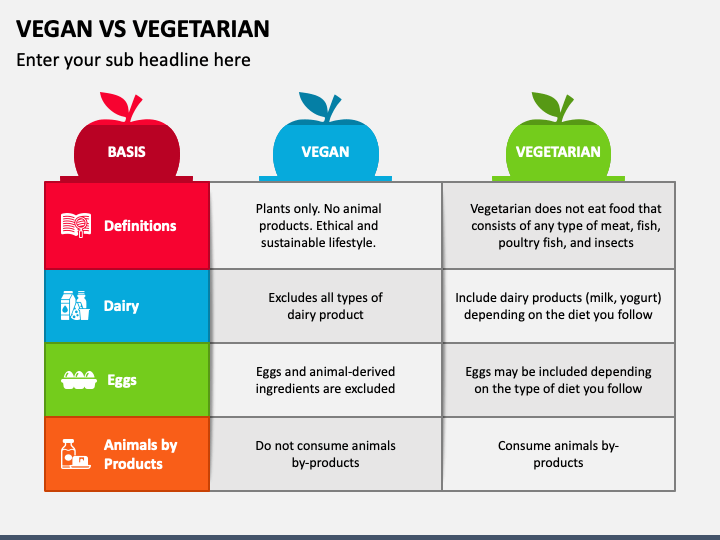 VEGAN VS VEGETARIAN

Enter your sub headline here

| BASIS | VEGAN | VEGETARIAN |
|---|---|---|
| Definitions | Plants only. No animal products. Ethical and sustainable lifestyle. | Vegetarian does not eat food that consists of any type of meat, fish, poultry fish, and insects |
| Dairy | Excludes all types of dairy product | Include dairy products (milk, yogurt) depending on the diet you follow |
| Eggs | Eggs and animal-derived ingredients are excluded | Eggs may be included depending on the type of diet you follow |
| Animals by Products | Do not consume animals by-products | Consume animals by-products |